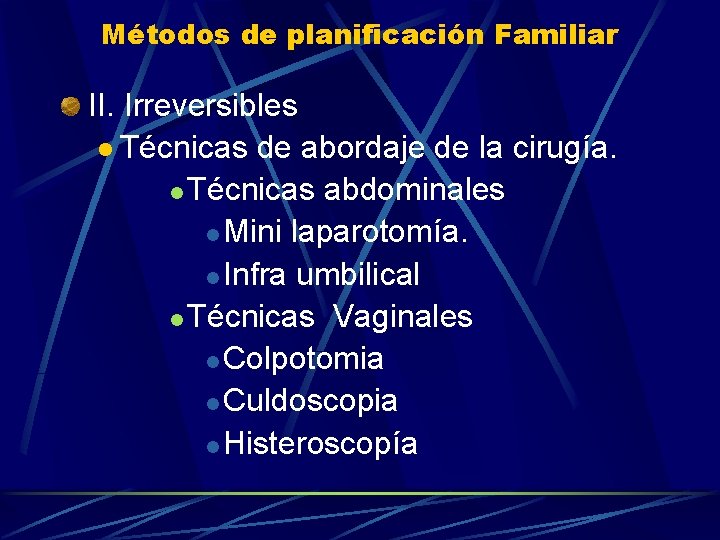 Métodos de planificación Familiar

II. Irreversibles

Técnicas de abordaje de la cirugía.

Técnicas abdominales

Mini laparotomía.

Infra umbilical

Técnicas Vaginales

Colpotomia

Culdoscopia

Histeroscopía